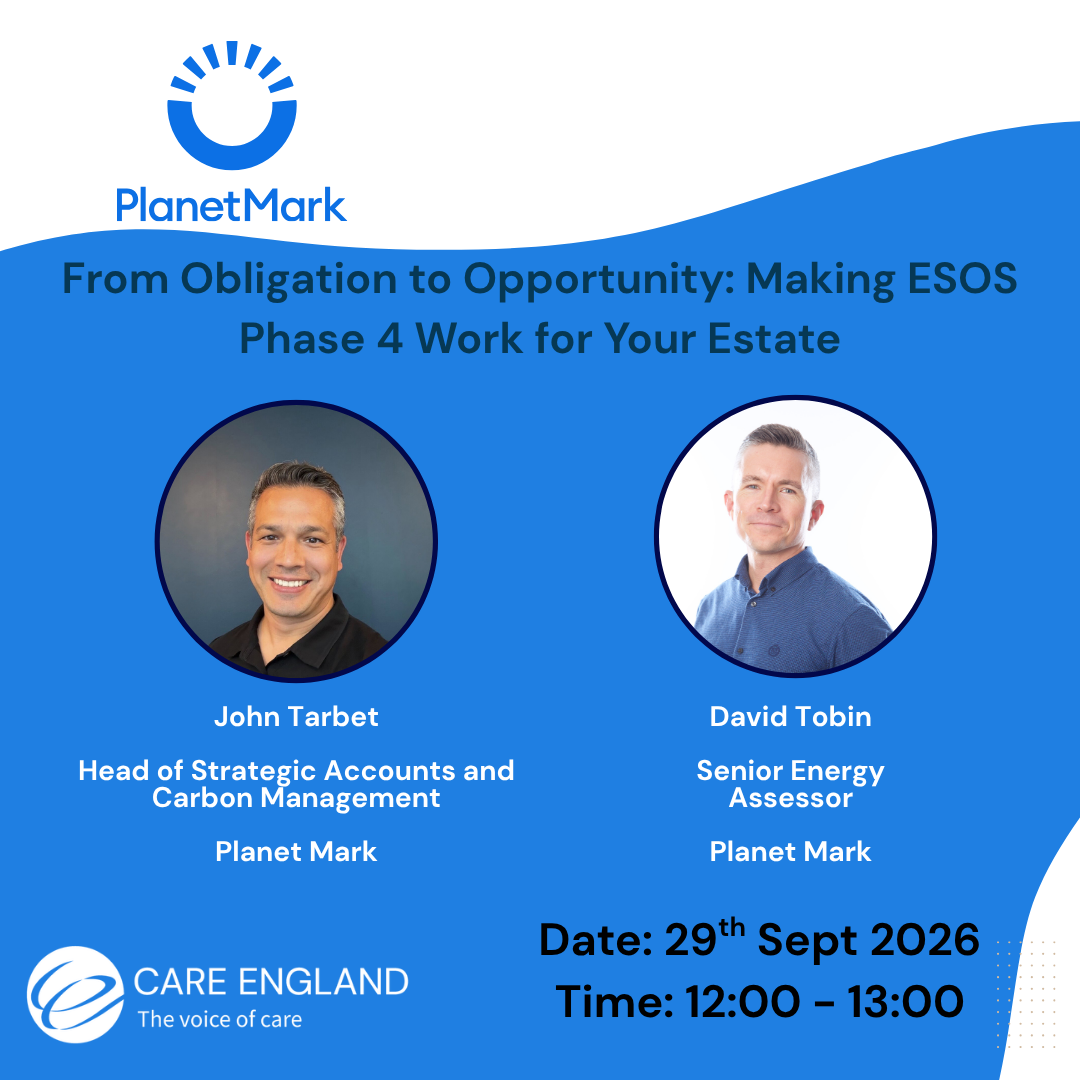 PlanetMark

From Obligation to Opportunity: Making ESOS Phase 4 Work for Your Estate

John Tarbet

Head of Strategic Accounts and Carbon Management

Planet Mark

David Tobin

Senior Energy Assessor

Planet Mark

CARE ENGLAND
The voice of care

Date: 29th Sept 2026
Time: 12:00 - 13:00